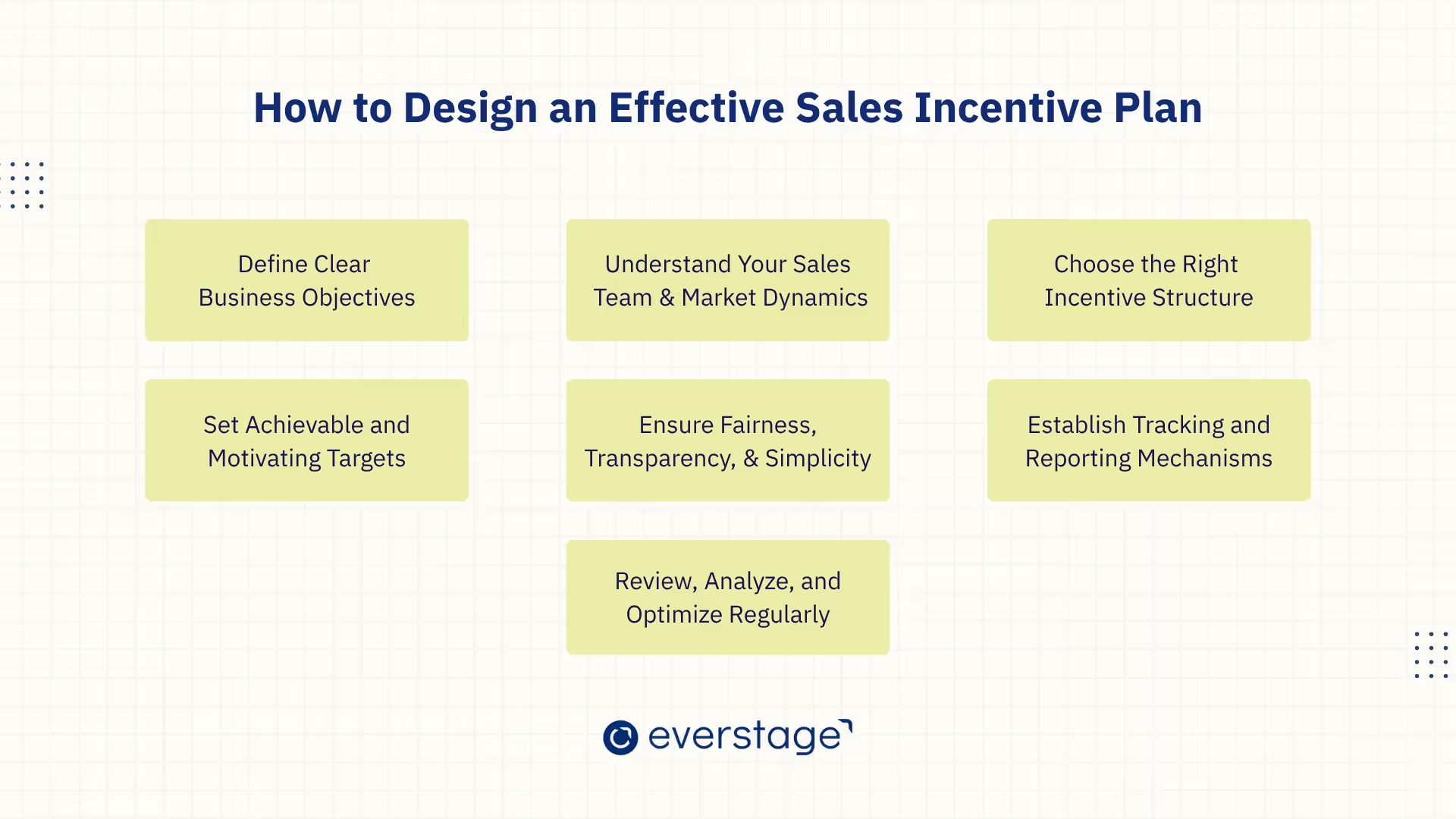 How to Design an Effective Sales Incentive Plan

Define Clear Business Objectives

Understand Your Sales Team & Market Dynamics

Choose the Right Incentive Structure

Set Achievable and Motivating Targets

Ensure Fairness, Transparency, & Simplicity

Establish Tracking and Reporting Mechanisms

Review, Analyze, and Optimize Regularly

everstage